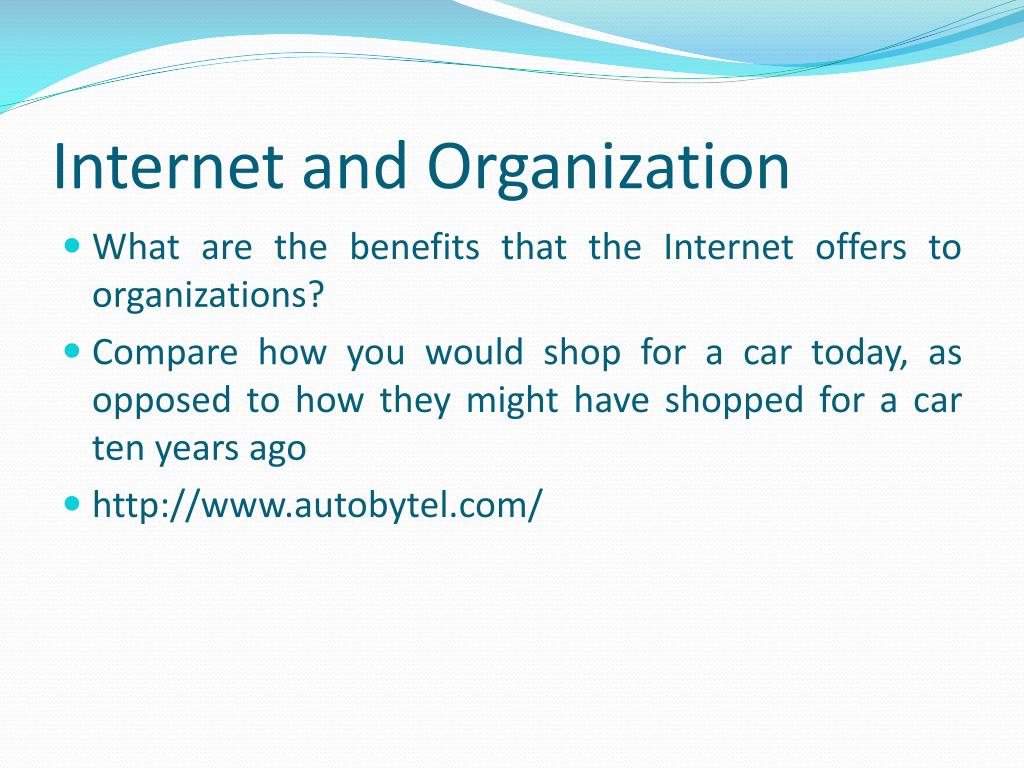 Internet and Organization

- What are the benefits that the Internet offers to organizations?
- Compare how you would shop for a car today, as opposed to how they might have shopped for a car ten years ago
- http://www.autobytel.com/